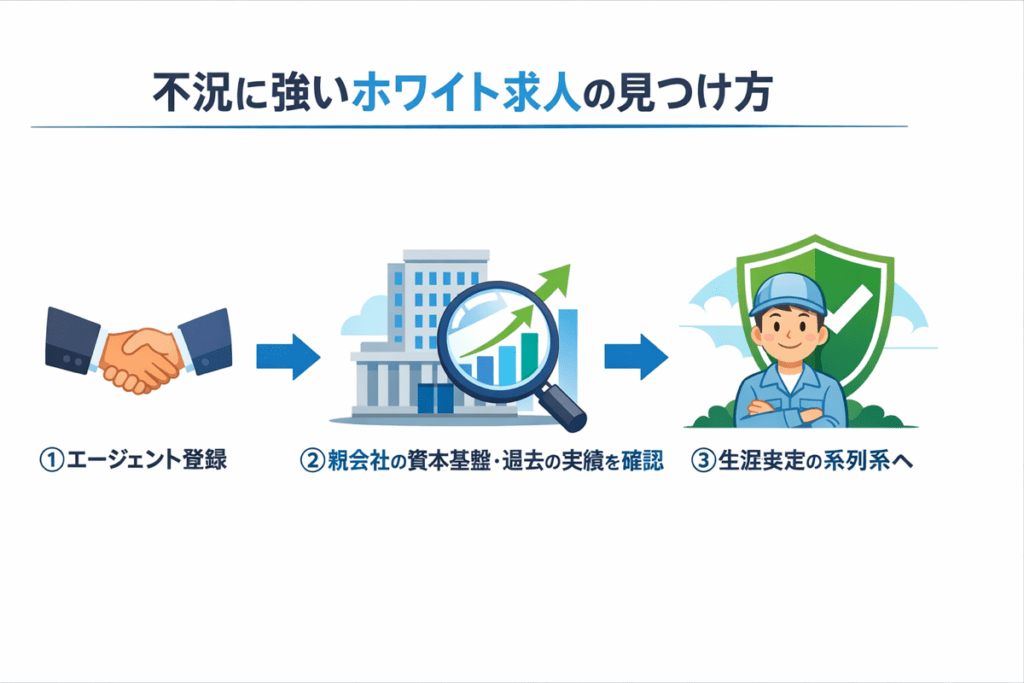 不況に強いホワイト求人の見つけ方

①エージェント登録

②親会社の資本基盤・過去の実績を確認

③生涯安定の系列系へ